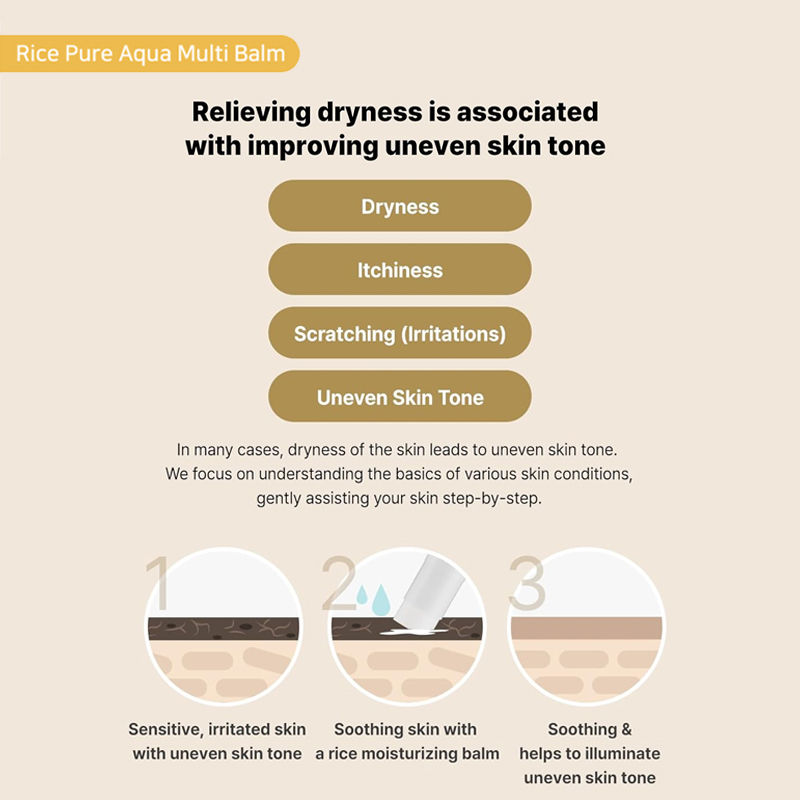 Rice Pure Aqua Multi Balm

Relieving dryness is associated with improving uneven skin tone

Dryness

Itchiness

Scratching (Irritations)

Uneven Skin Tone

In many cases, dryness of the skin leads to uneven skin tone. We focus on understanding the basics of various skin conditions, gently assisting your skin step-by-step.

1

Sensitive, irritated skin with uneven skin tone

2

Soothing skin with a rice moisturizing balm

3

Soothing & helps to illuminate uneven skin tone